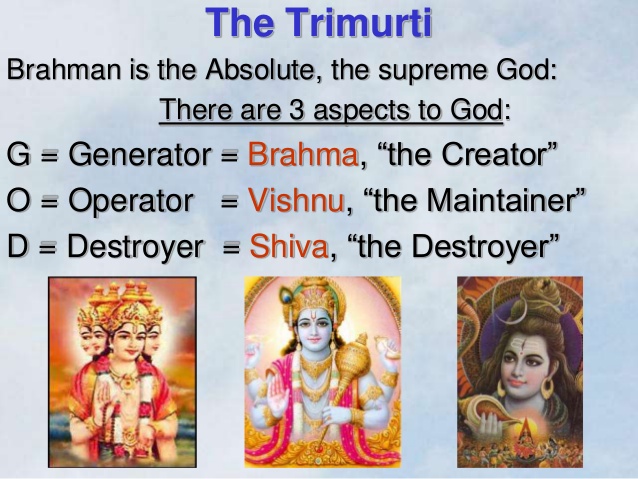 The Trimurti

Brahman is the Absolute, the supreme God:

There are 3 aspects to God:

G = Generator = Brahma, “the Creator”

O = Operator = Vishnu, “the Maintainer”

D = Destroyer = Shiva, “the Destroyer”